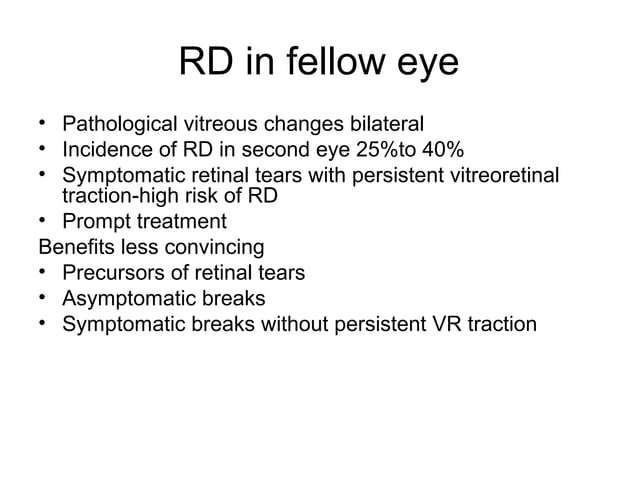 RD in fellow eye

• Pathological vitreous changes bilateral
• Incidence of RD in second eye 25%to 40%
• Symptomatic retinal tears with persistent vitreoretinal traction-high risk of RD
• Prompt treatment

Benefits less convincing
• Precursors of retinal tears
• Asymptomatic breaks
• Symptomatic breaks without persistent VR traction